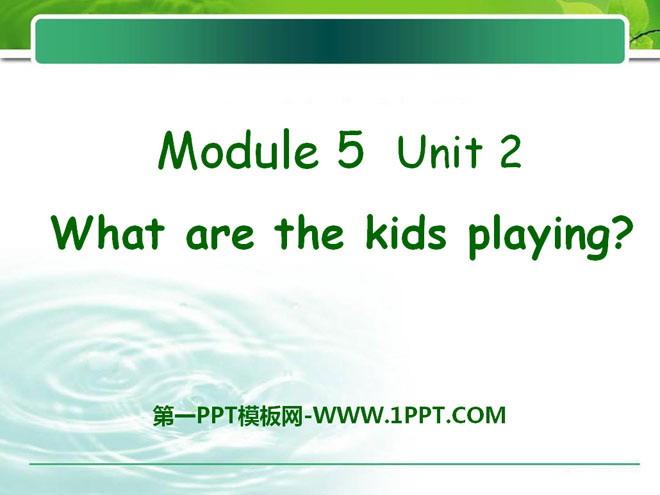 Module 5 Unit 2

What are the kids playing?

第一PPT模板网-WWW.1PPT.COM